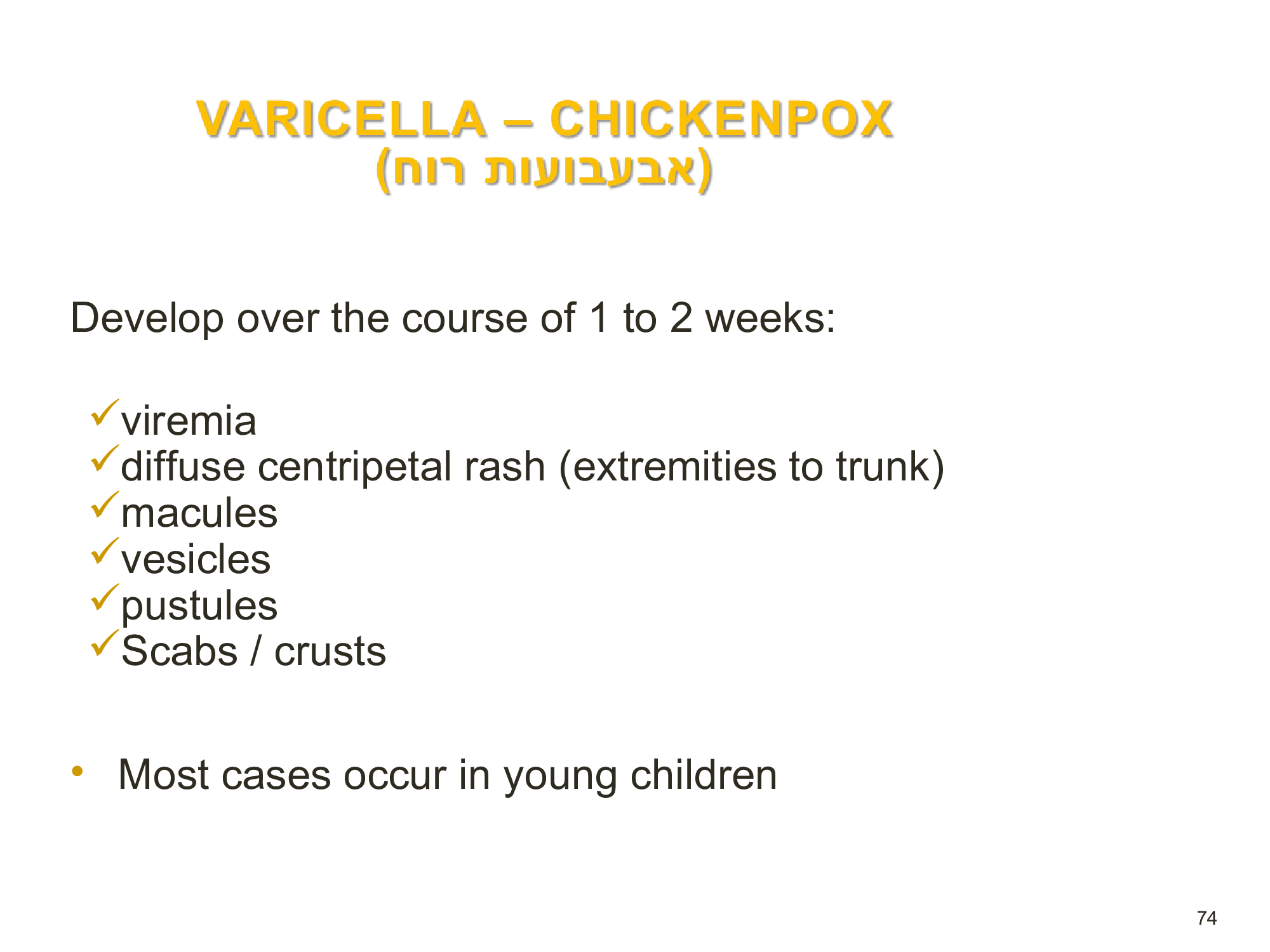 VARICELLA – CHICKENPOX
(אבעבועות רוח)

Develop over the course of 1 to 2 weeks:

✓viremia
✓diffuse centripetal rash (extremities to trunk)
✓macules
✓vesicles
✓pustules
✓Scabs / crusts

• Most cases occur in young children

74